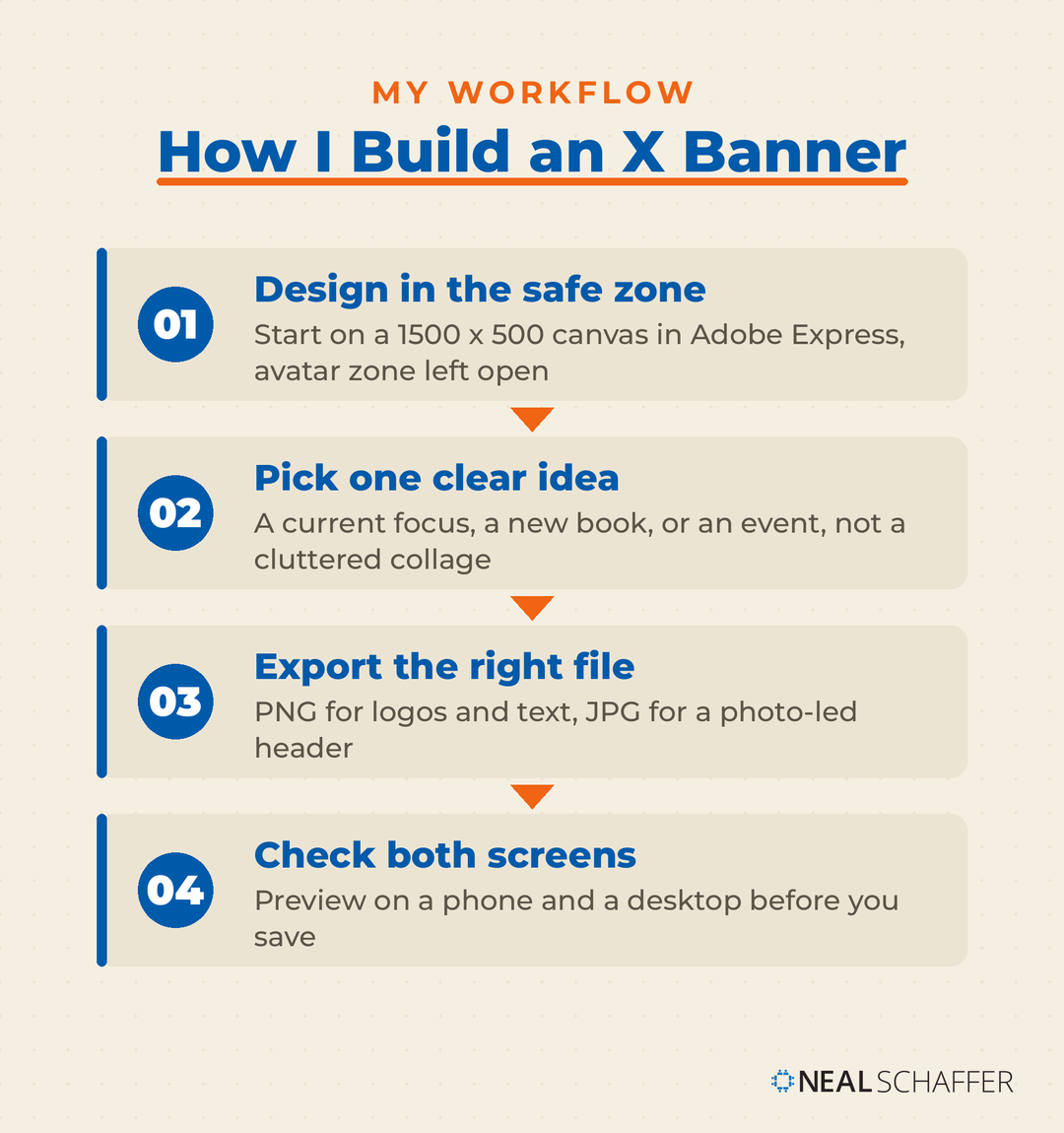 MY WORKFLOW

How I Build an X Banner

01

Design in the safe zone

Start on a 1500 x 500 canvas in Adobe Express, avatar zone left open

02

Pick one clear idea

A current focus, a new book, or an event, not a cluttered collage

03

Export the right file

PNG for logos and text, JPG for a photo-led header

04

Check both screens

Preview on a phone and a desktop before you save

NEAL SCHAFFER